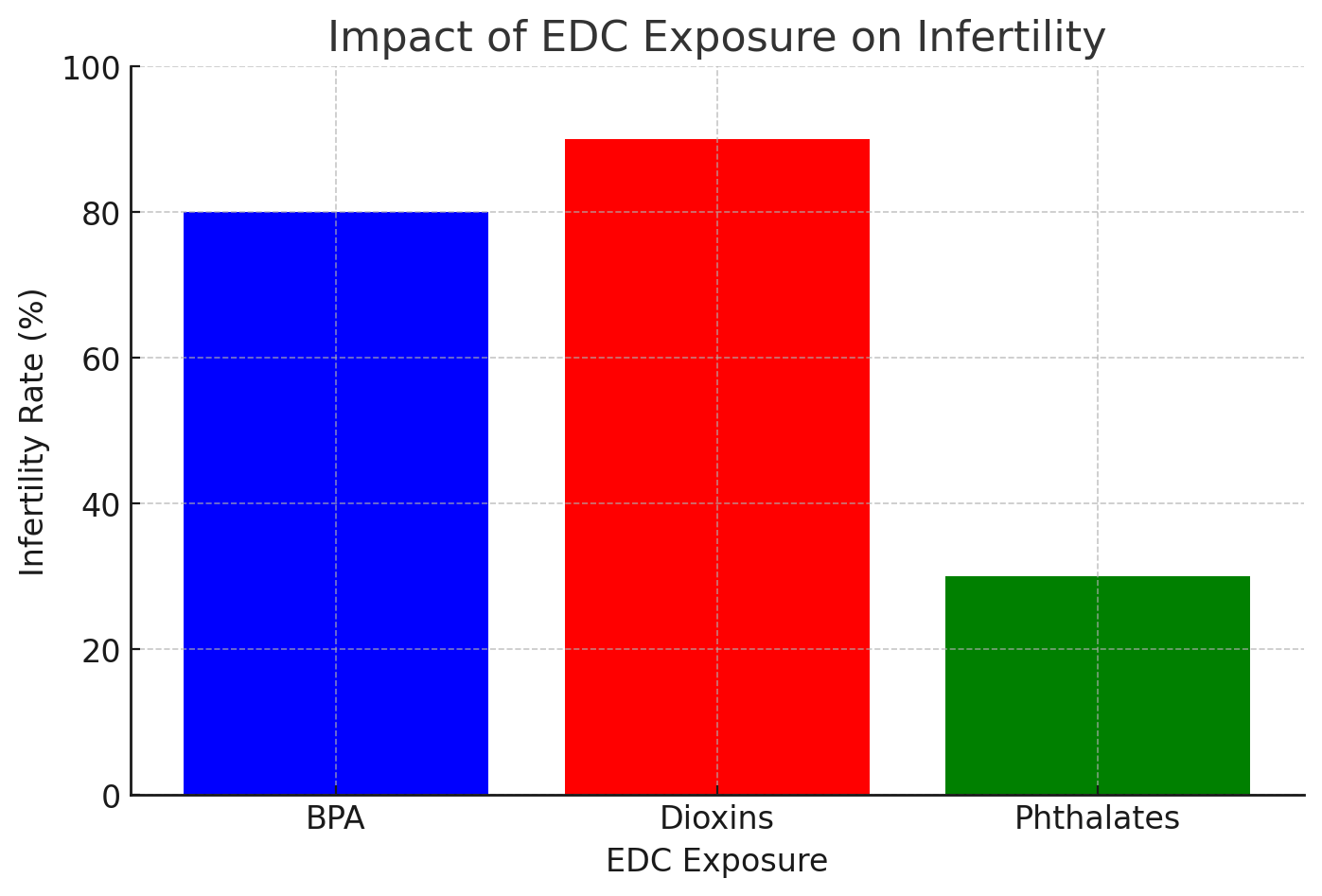 Impact of EDC Exposure on Infertility

Infertility Rate (%)

100
80
60
40
20
0

BPA
Dioxins
Phthalates

EDC Exposure